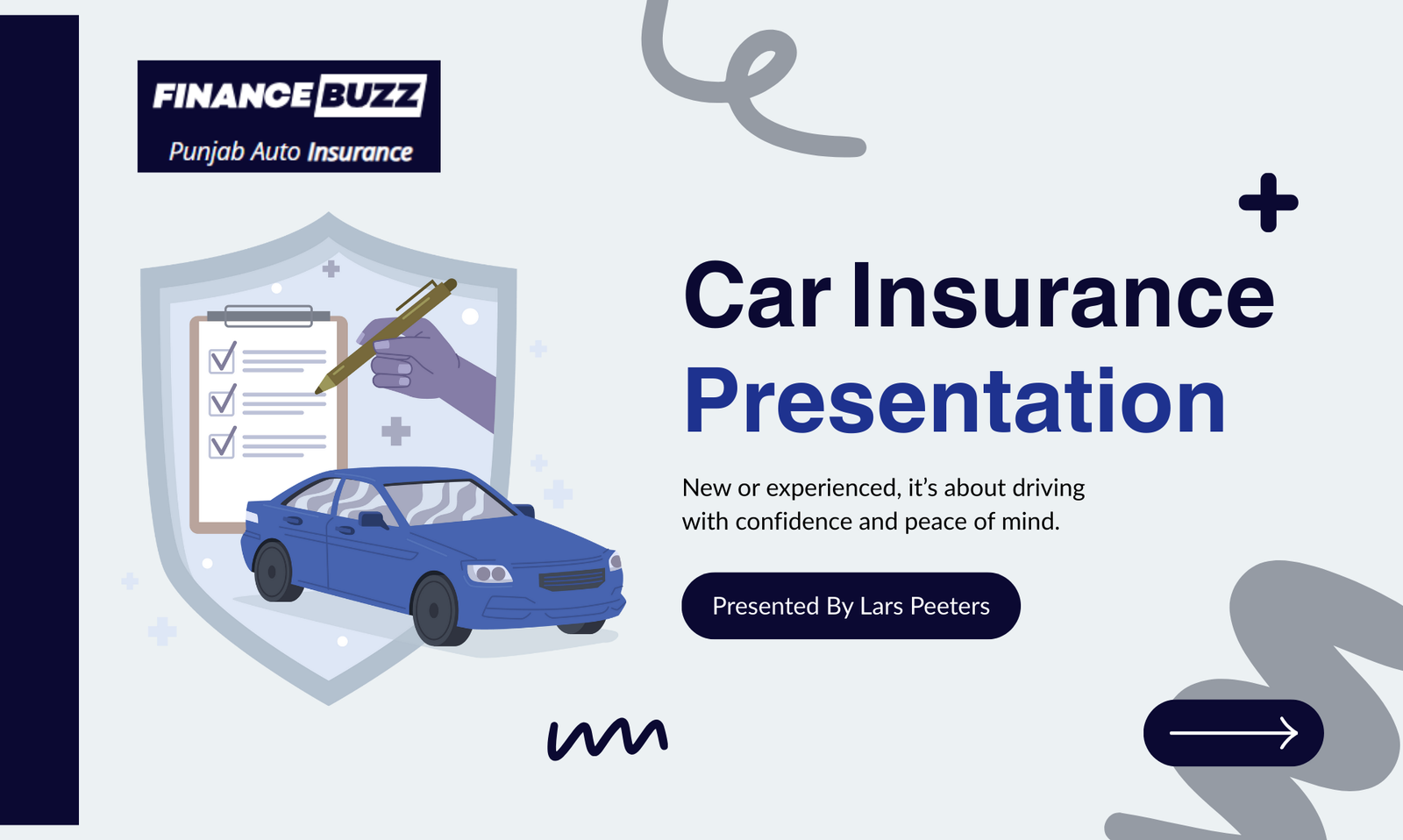 FINANCE BUZZ
Punjab Auto Insurance

Car Insurance Presentation

New or experienced, it's about driving with confidence and peace of mind.

Presented By Lars Peeters